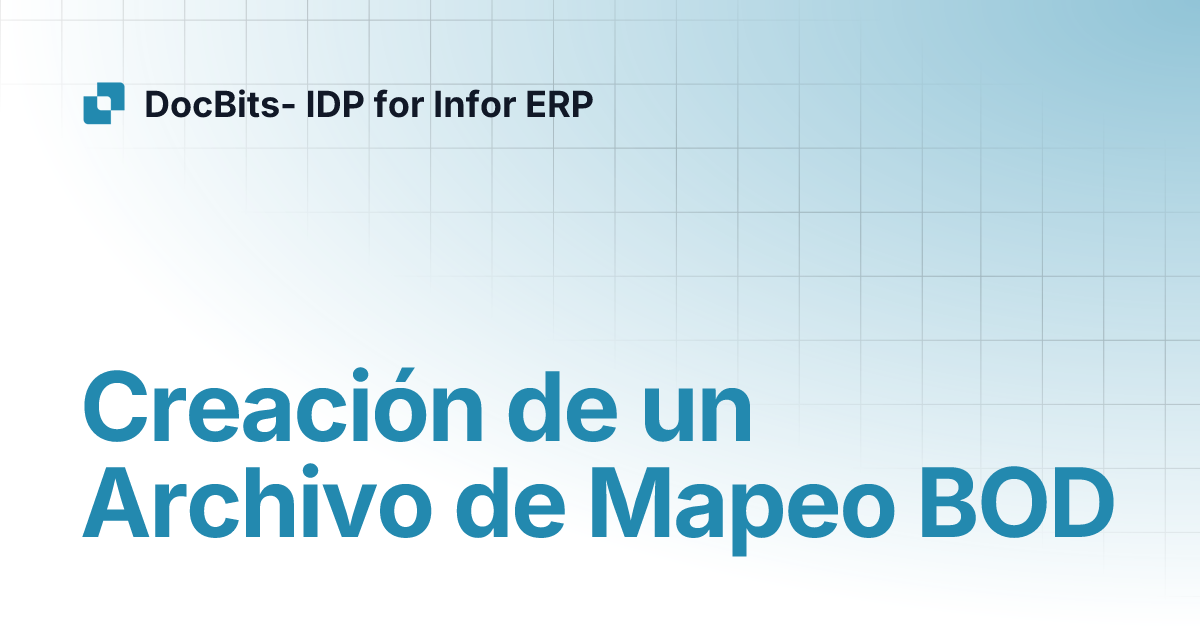 DocBits- IDP for Infor ERP

Creación de un Archivo de Mapeo BOD